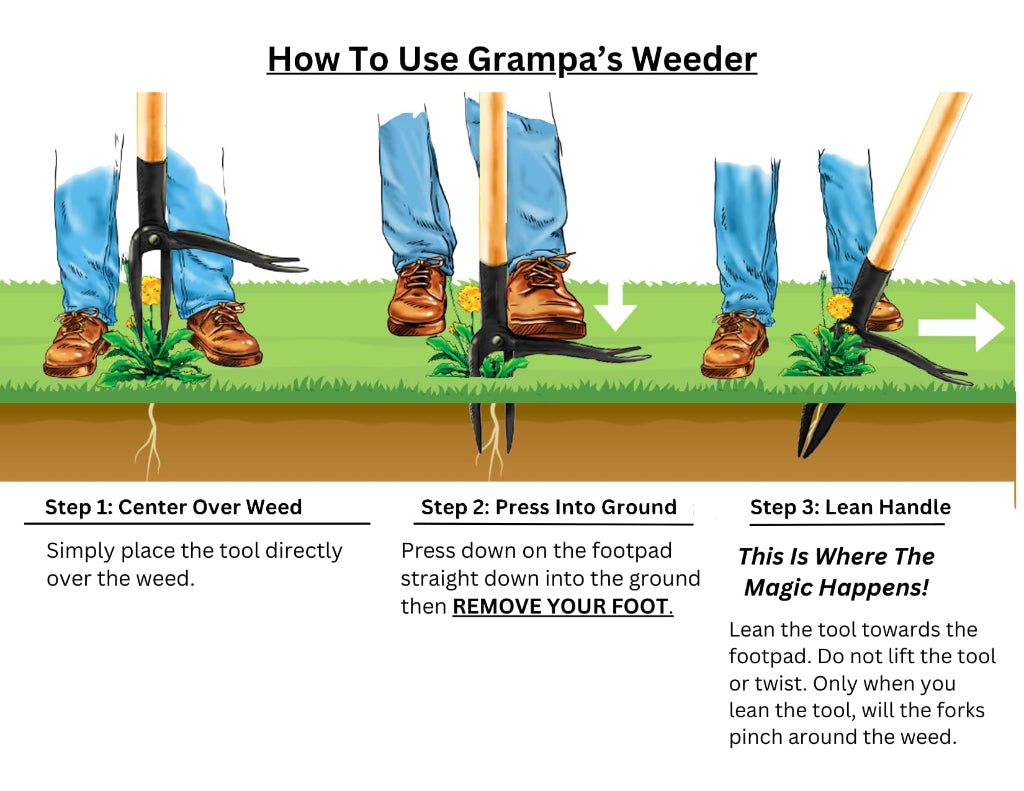 How To Use Grampa's Weeder

Step 1: Center Over Weed

Simply place the tool directly over the weed.

Step 2: Press Into Ground

Press down on the footpad straight down into the ground then REMOVE YOUR FOOT.

Step 3: Lean Handle

This Is Where The Magic Happens!

Lean the tool towards the footpad. Do not lift the tool or twist. Only when you lean the tool, will the forks pinch around the weed.